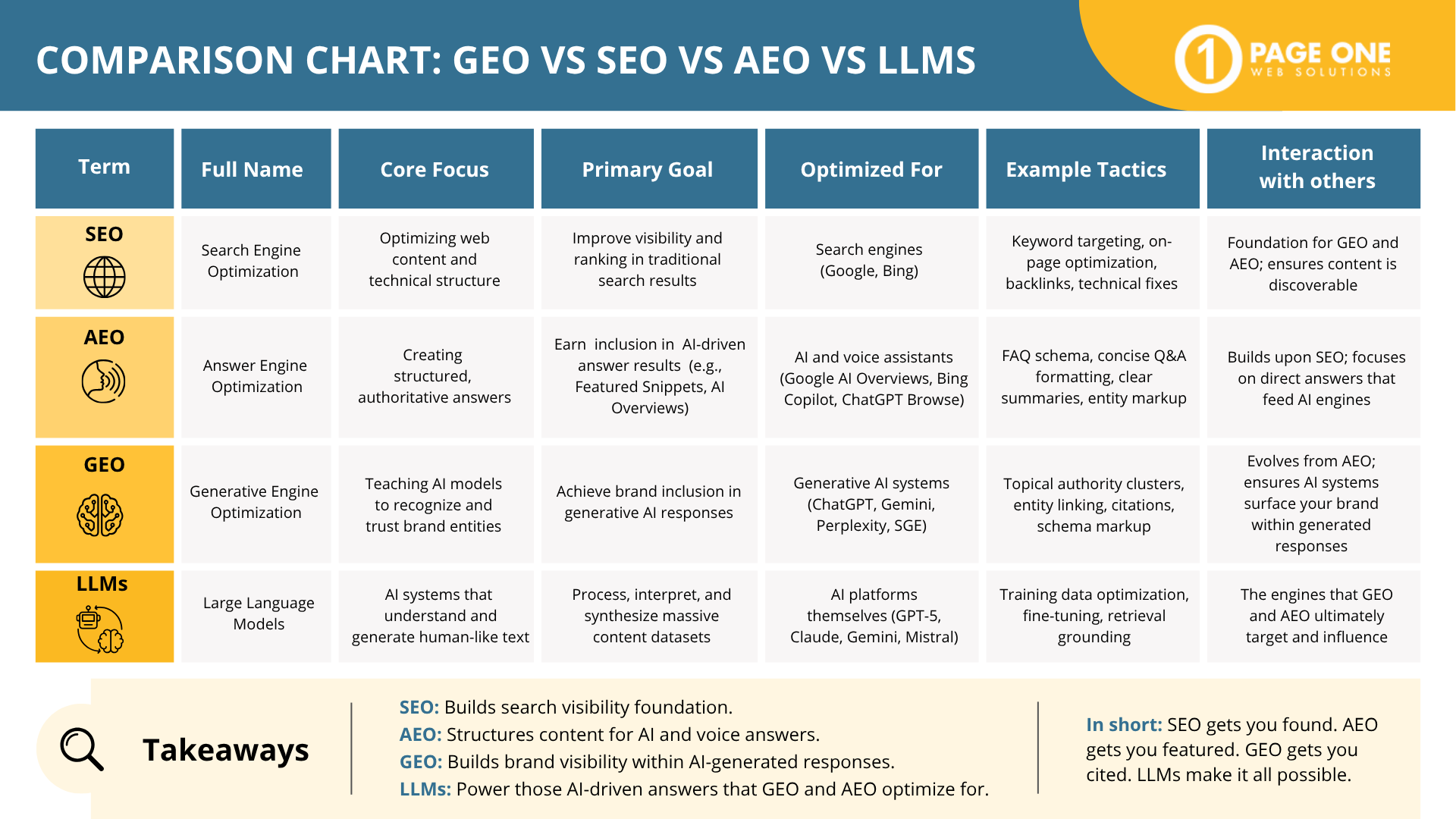 COMPARISON CHART: GEO VS SEO VS AEO VS LLMS

1 PAGE ONE WEB SOLUTIONS

| Term | Full Name | Core Focus | Primary Goal | Optimized For | Example Tactics | Interaction with others |
|---|---|---|---|---|---|---|
| SEO | Search Engine Optimization | Optimizing web content and technical structure | Improve visibility and ranking in traditional search results | Search engines (Google, Bing) | Keyword targeting, on-page optimization, backlinks, technical fixes | Foundation for GEO and AEO; ensures content is discoverable |
| AEO | Answer Engine Optimization | Creating structured, authoritative answers | Earn inclusion in AI-driven answer results (e.g., Featured Snippets, AI Overviews) | AI and voice assistants (Google AI Overviews, Bing Copilot, ChatGPT Browse) | FAQ schema, concise Q&A formatting, clear summaries, entity markup | Builds upon SEO; focuses on direct answers that feed AI engines |
| GEO | Generative Engine Optimization | Teaching AI models to recognize and trust brand entities | Achieve brand inclusion in generative AI responses | Generative AI systems (ChatGPT, Gemini, Perplexity, SGE) | Topical authority clusters, entity linking, citations, schema markup | Evolves from AEO; ensures AI systems surface your brand within generated responses |
| LLMs | Large Language Models | AI systems that understand and generate human-like text | Process, interpret, and synthesize massive content datasets | AI platforms themselves (GPT-5, Claude, Gemini, Mistral) | Training data optimization, fine-tuning, retrieval grounding | The engines that GEO and AEO ultimately target and influence |

Takeaways

SEO: Builds search visibility foundation.
AEO: Structures content for AI and voice answers.
GEO: Builds brand visibility within AI-generated responses.
LLMs: Power those AI-driven answers that GEO and AEO optimize for.

In short: SEO gets you found. AEO gets you featured. GEO gets you cited. LLMs make it all possible.